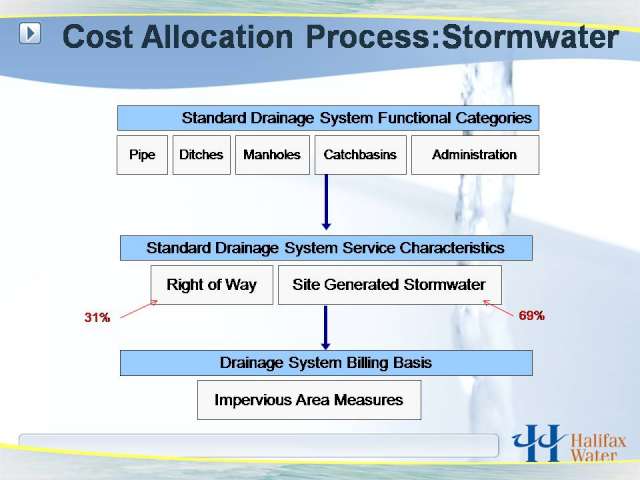 Cost Allocation Process:Stormwater

Standard Drainage System Functional Categories

Pipe

Ditches

Manholes

Catchbasins

Administration

Standard Drainage System Service Characteristics

Right of Way

Site Generated Stormwater

31%

69%

Drainage System Billing Basis

Impervious Area Measures

Halifax Water